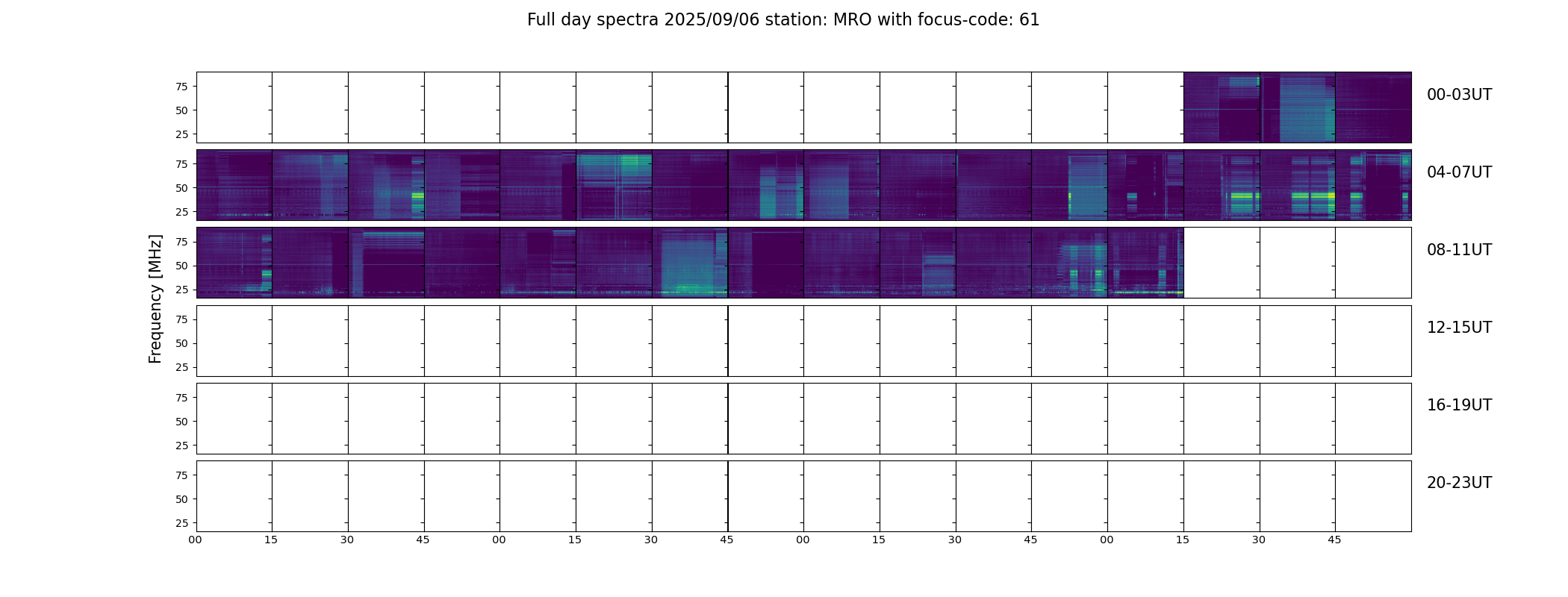 Full day spectra 2025/09/06 station: MRO with focus-code: 61

Frequency [MHz]

75
50
25
00-03UT

75
50
25
04-07UT

75
50
25
08-11UT

75
50
25
12-15UT

75
50
25
16-19UT

75
50
25
20-23UT

00 15 30 45 00 15 30 45 00 15 30 45 00 15 30 45